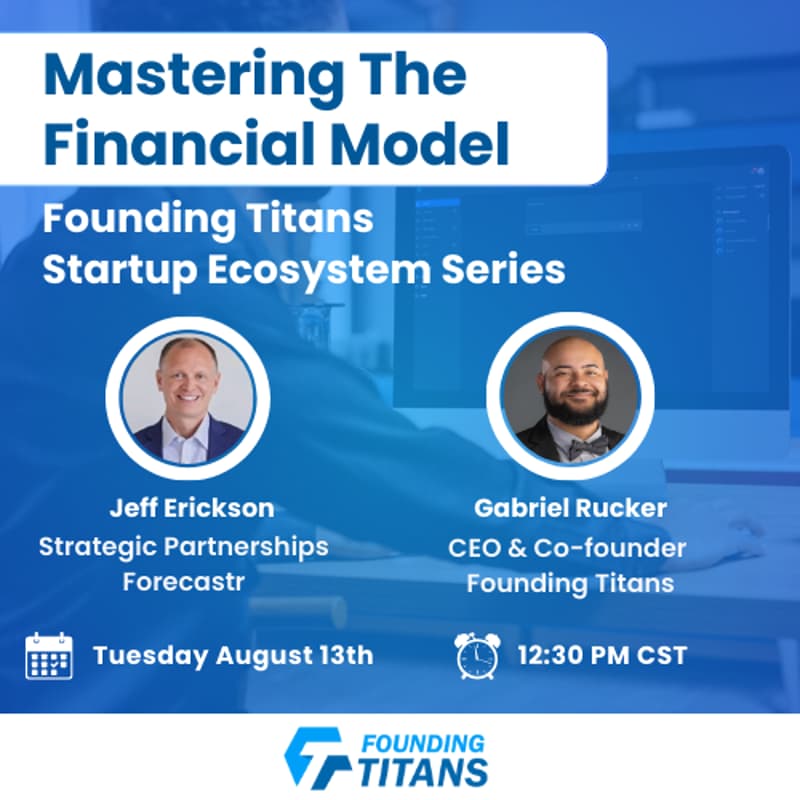 Mastering The Financial Model

Founding Titans Startup Ecosystem Series

Jeff Erickson
Strategic Partnerships
Forecastr

Gabriel Rucker
CEO & Co-founder
Founding Titans

Tuesday August 13th

12:30 PM CST

FOUNDING TITANS